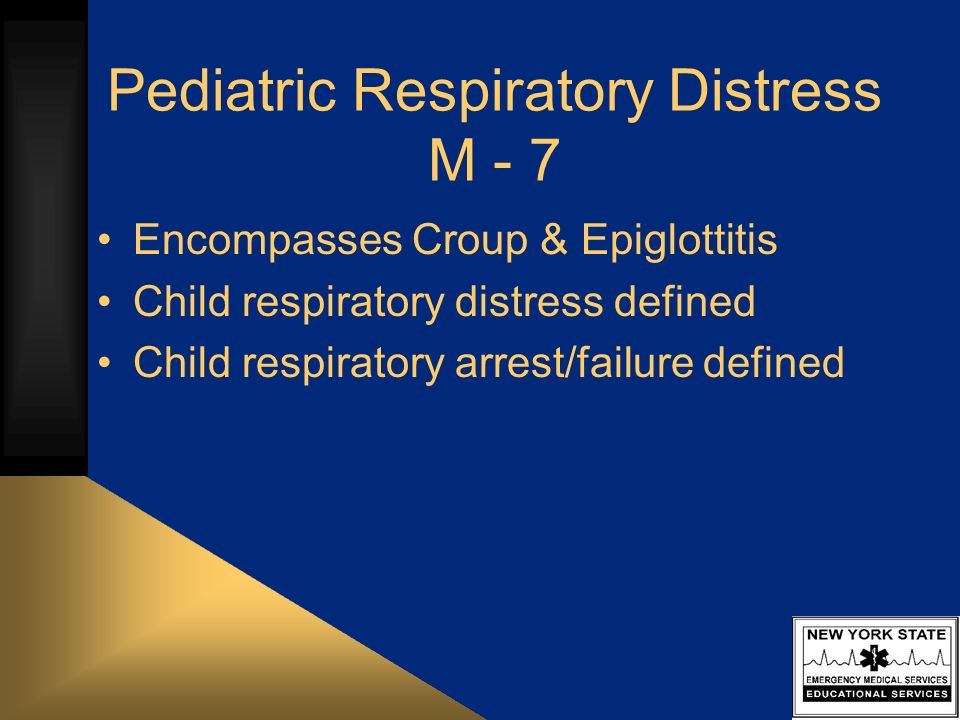 Pediatric Respiratory Distress
M - 7

• Encompasses Croup & Epiglottitis
• Child respiratory distress defined
• Child respiratory arrest/failure defined

NEW YORK STATE
EMERGENCY MEDICAL SERVICES
EDUCATIONAL SERVICES